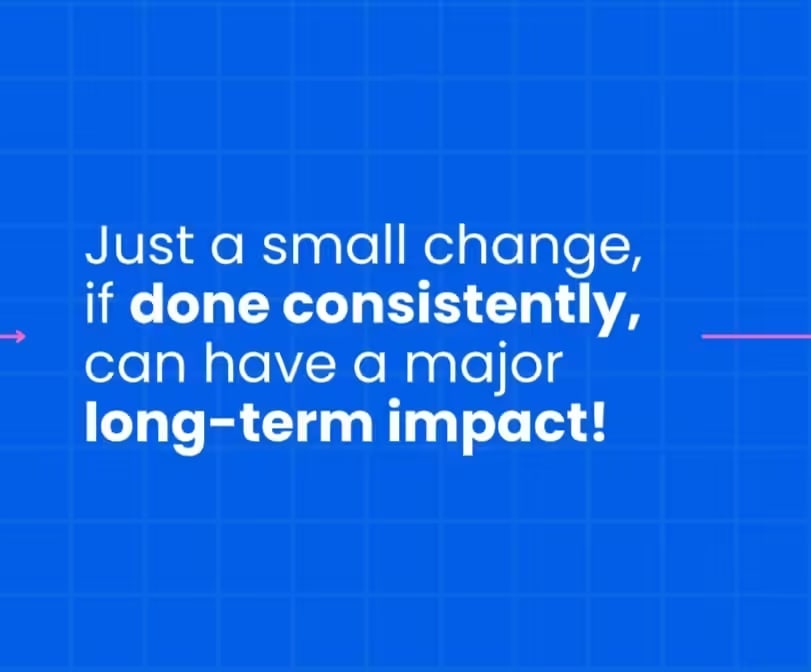 Just a small change, if done consistently, can have a major long-term impact!